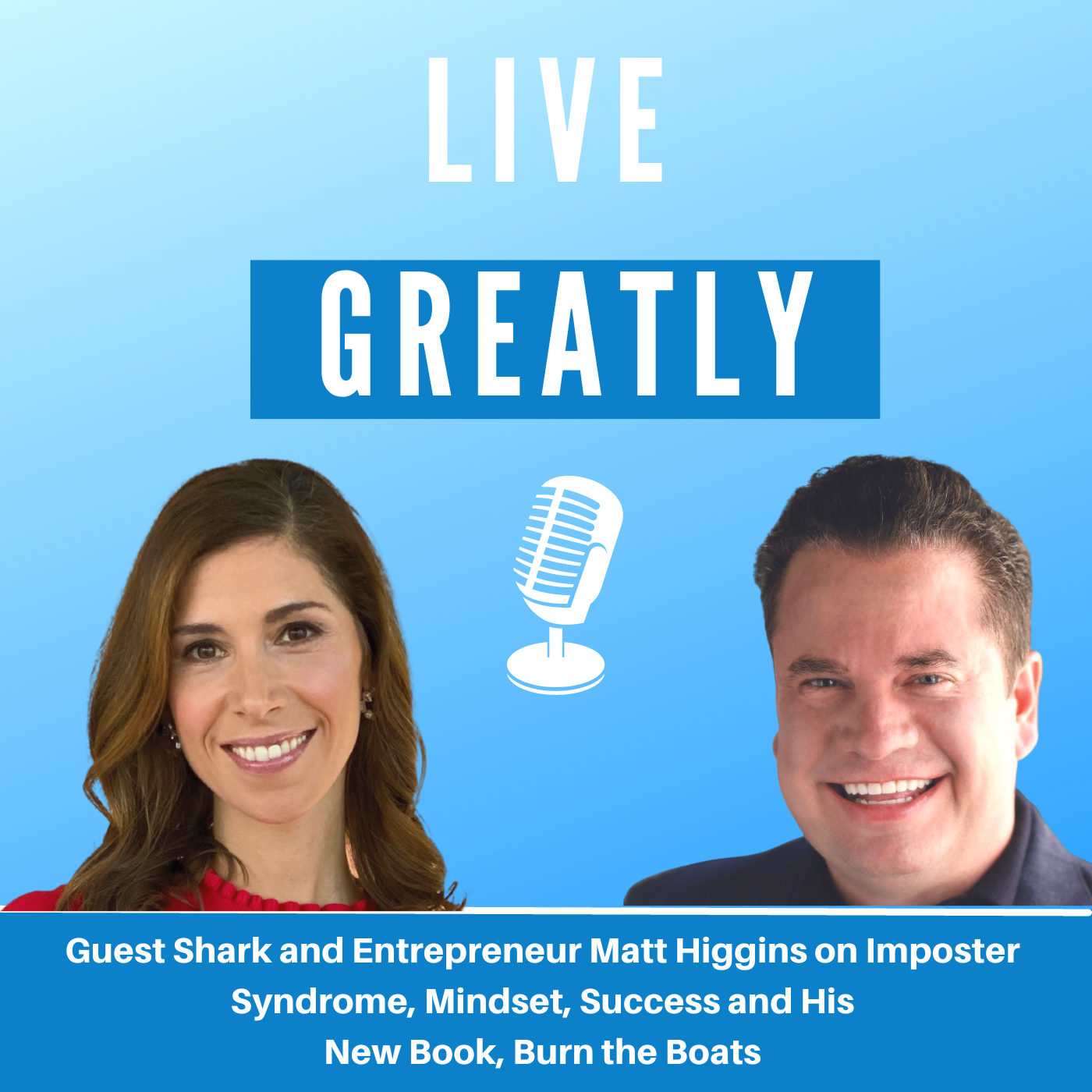 LIVE

GREATLY

Guest Shark and Entrepreneur Matt Higgins on Imposter Syndrome, Mindset, Success and His New Book, Burn the Boats